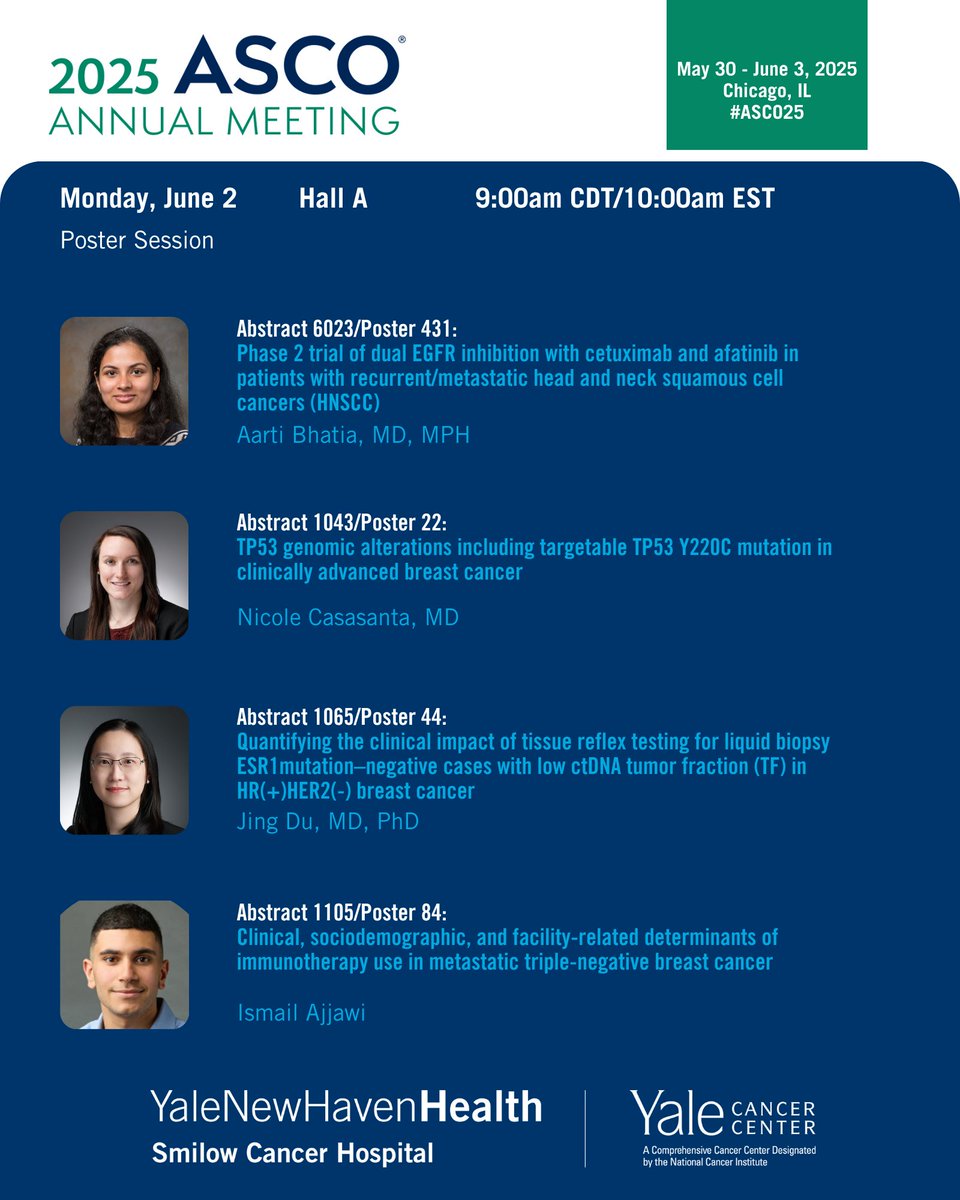 2025 ASCO®
ANNUAL MEETING

May 30 - June 3, 2025
Chicago, IL
#ASCO25

Monday, June 2 Hall A 9:00am CDT/10:00am EST

Poster Session

Abstract 6023/Poster 431:
Phase 2 trial of dual EGFR inhibition with cetuximab and afatinib in patients with recurrent/metastatic head and neck squamous cell cancers (HNSCC)
Aarti Bhatia, MD, MPH

Abstract 1043/Poster 22:
TP53 genomic alterations including targetable TP53 Y220C mutation in clinically advanced breast cancer
Nicole Casasanta, MD

Abstract 1065/Poster 44:
Quantifying the clinical impact of tissue reflex testing for liquid biopsy ESR1mutation–negative cases with low ctDNA tumor fraction (TF) in HR(+)HER2(-) breast cancer
Jing Du, MD, PhD

Abstract 1105/Poster 84:
Clinical, sociodemographic, and facility-related determinants of immunotherapy use in metastatic triple-negative breast cancer
Ismail Ajjawi

YaleNewHavenHealth
Smilow Cancer Hospital

Yale CANCER CENTER
A Comprehensive Cancer Center Designated by the National Cancer Institute